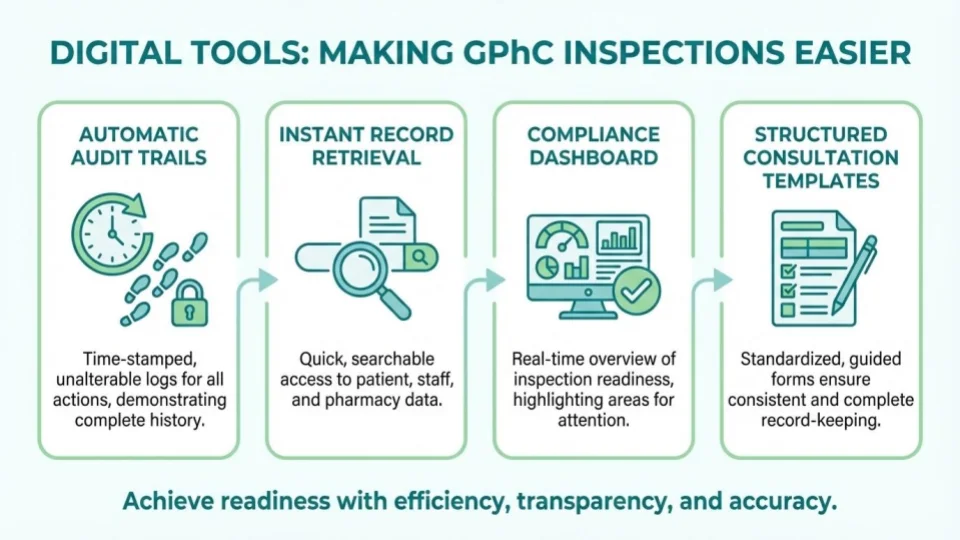 DIGITAL TOOLS: MAKING GPhC INSPECTIONS EASIER

AUTOMATIC AUDIT TRAILS

Time-stamped, unalterable logs for all actions, demonstrating complete history.

INSTANT RECORD RETRIEVAL

Quick, searchable access to patient, staff, and pharmacy data.

COMPLIANCE DASHBOARD

Real-time overview of inspection readiness, highlighting areas for attention.

STRUCTURED CONSULTATION TEMPLATES

Standardized, guided forms ensure consistent and complete record-keeping.

Achieve readiness with efficiency, transparency, and accuracy.